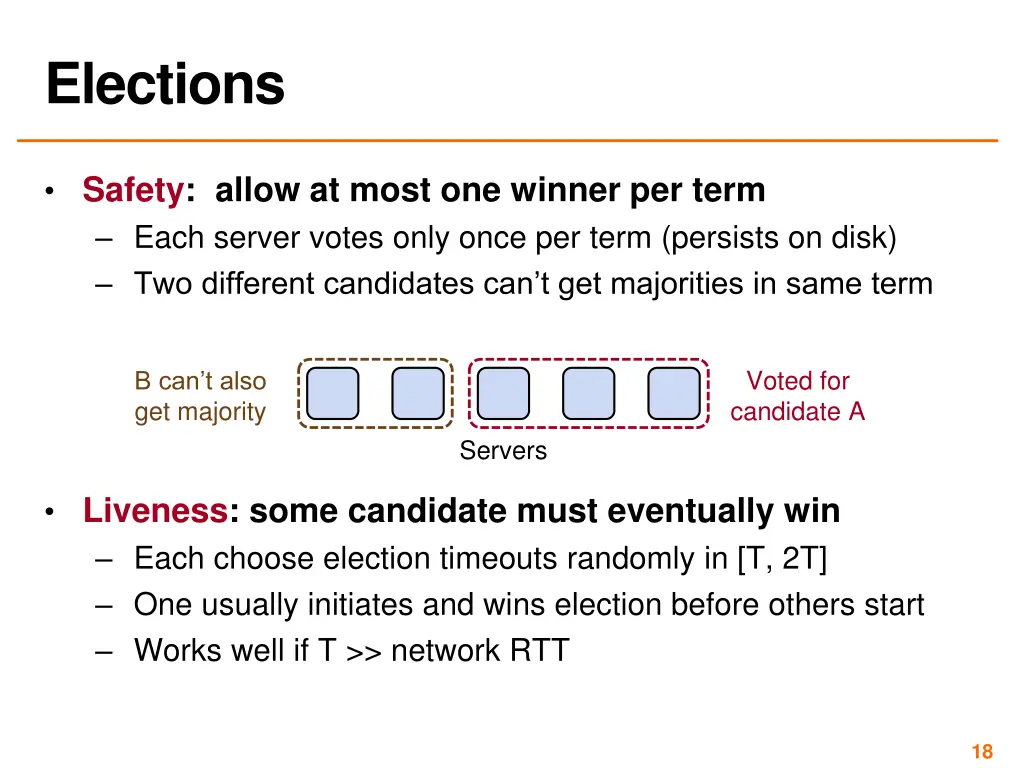 Elections

• Safety: allow at most one winner per term
– Each server votes only once per term (persists on disk)
– Two different candidates can't get majorities in same term

B can't also get majority

Voted for candidate A

Servers

• Liveness: some candidate must eventually win
– Each choose election timeouts randomly in [T, 2T]
– One usually initiates and wins election before others start
– Works well if T >> network RTT

18